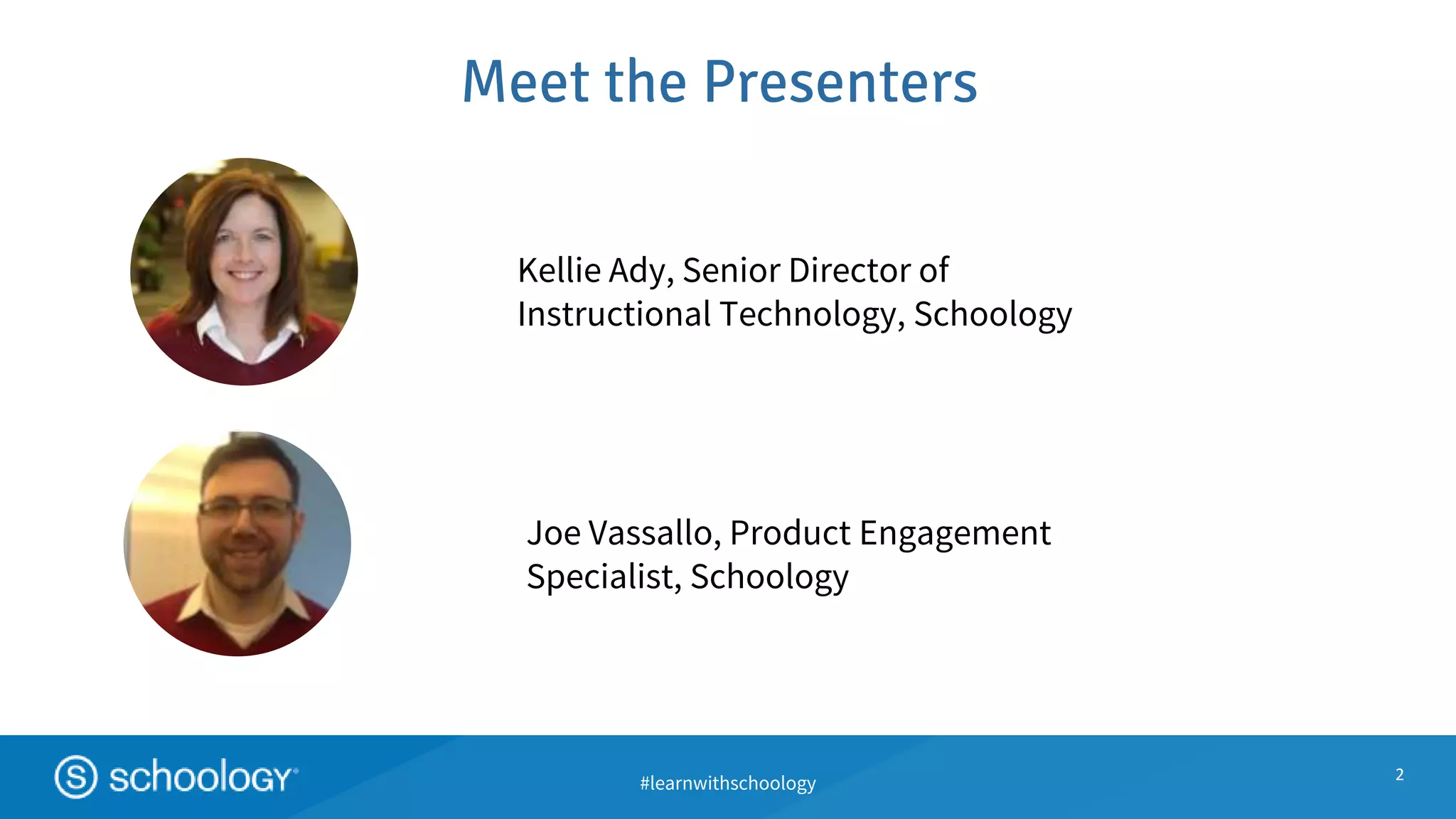 Meet the Presenters

Kellie Ady, Senior Director of Instructional Technology, Schoology

Joe Vassallo, Product Engagement Specialist, Schoology

S schoology

#learnwithschoology

2